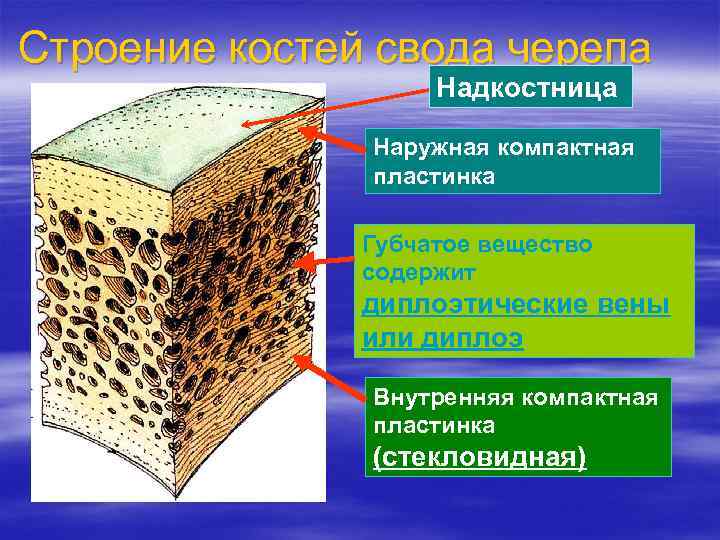 Строение костей свода черепа

Надкостница

Наружная компактная пластинка

Губчатое вещество содержит диплоэтические вены или диплоэ

Внутренняя компактная пластинка (стекловидная)